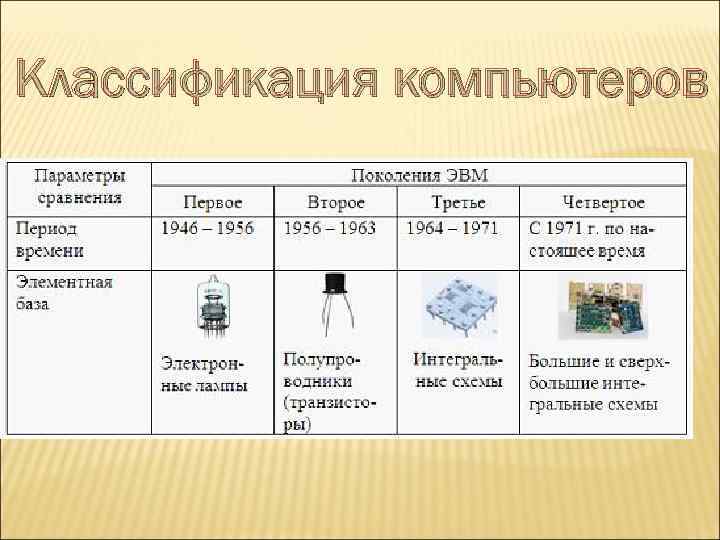 Классификация компьютеров

| Параметры сравнения | Поколения ЭВМ | | | |
|---|---|---|---|---|
| | Первое | Второе | Третье | Четвертое |
| Период времени | 1946 – 1956 | 1956 – 1963 | 1964 – 1971 | С 1971 г. по настоящее время |
| Элементная база | Электронные лампы | Полупроводники (транзисторы) | Интегральные схемы | Большие и сверхбольшие интегральные схемы |